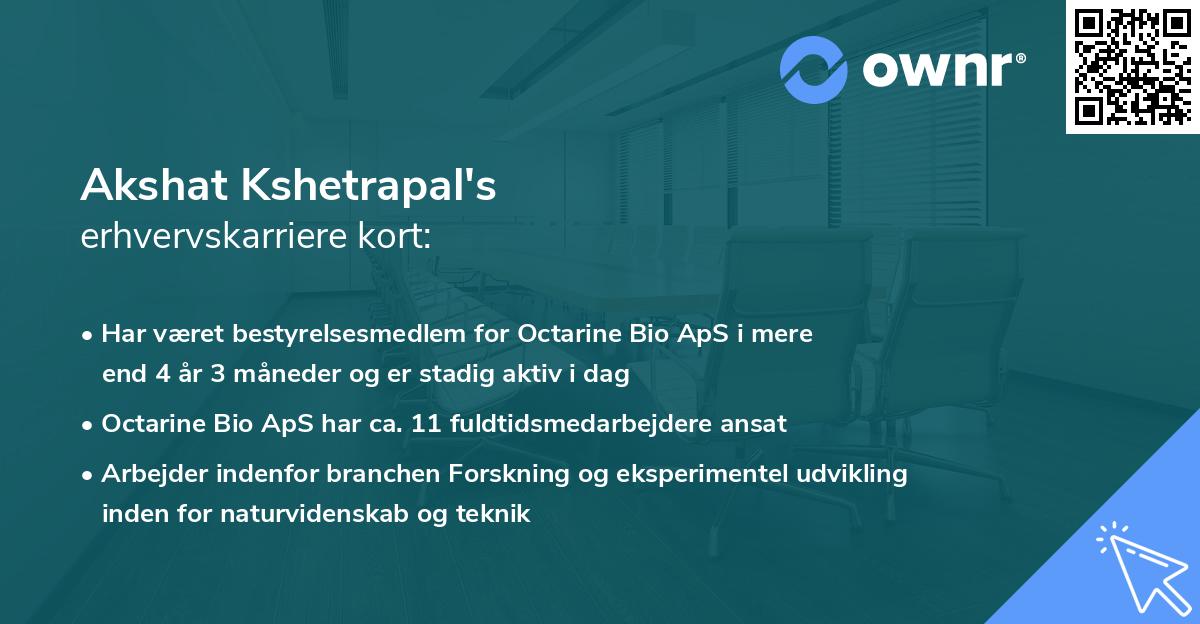 ownr®

Akshat Kshetrapal's
erhvervskarriere kort:

• Har været bestyrelsesmedlem for Octarine Bio ApS i mere end 4 år 3 måneder og er stadig aktiv i dag

• Octarine Bio ApS har ca. 11 fuldtidsmedarbejdere ansat

• Arbejder indenfor branchen Forskning og eksperimentel udvikling inden for naturvidenskab og teknik